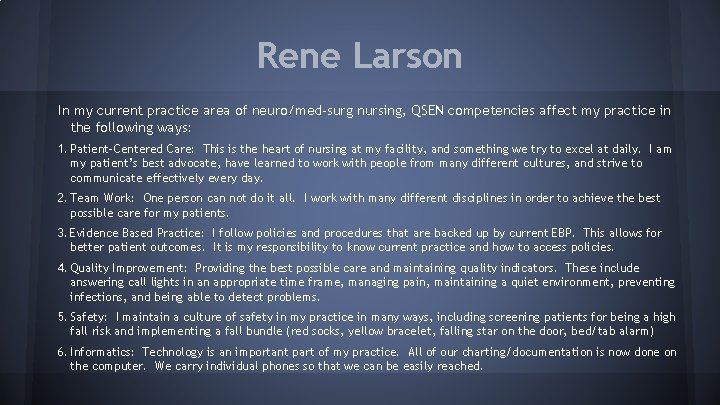 Rene Larson

In my current practice area of neuro/med-surg nursing, QSEN competencies affect my practice in the following ways:

1. Patient-Centered Care: This is the heart of nursing at my facility, and something we try to excel at daily. I am my patient's best advocate, have learned to work with people from many different cultures, and strive to communicate effectively every day.

2. Team Work: One person can not do it all. I work with many different disciplines in order to achieve the best possible care for my patients.

3. Evidence Based Practice: I follow policies and procedures that are backed up by current EBP. This allows for better patient outcomes. It is my responsibility to know current practice and how to access policies.

4. Quality Improvement: Providing the best possible care and maintaining quality indicators. These include answering call lights in an appropriate time frame, managing pain, maintaining a quiet environment, preventing infections, and being able to detect problems.

5. Safety: I maintain a culture of safety in my practice in many ways, including screening patients for being a high fall risk and implementing a fall bundle (red socks, yellow bracelet, falling star on the door, bed/tab alarm)

6. Informatics: Technology is an important part of my practice. All of our charting/documentation is now done on the computer. We carry individual phones so that we can be easily reached.